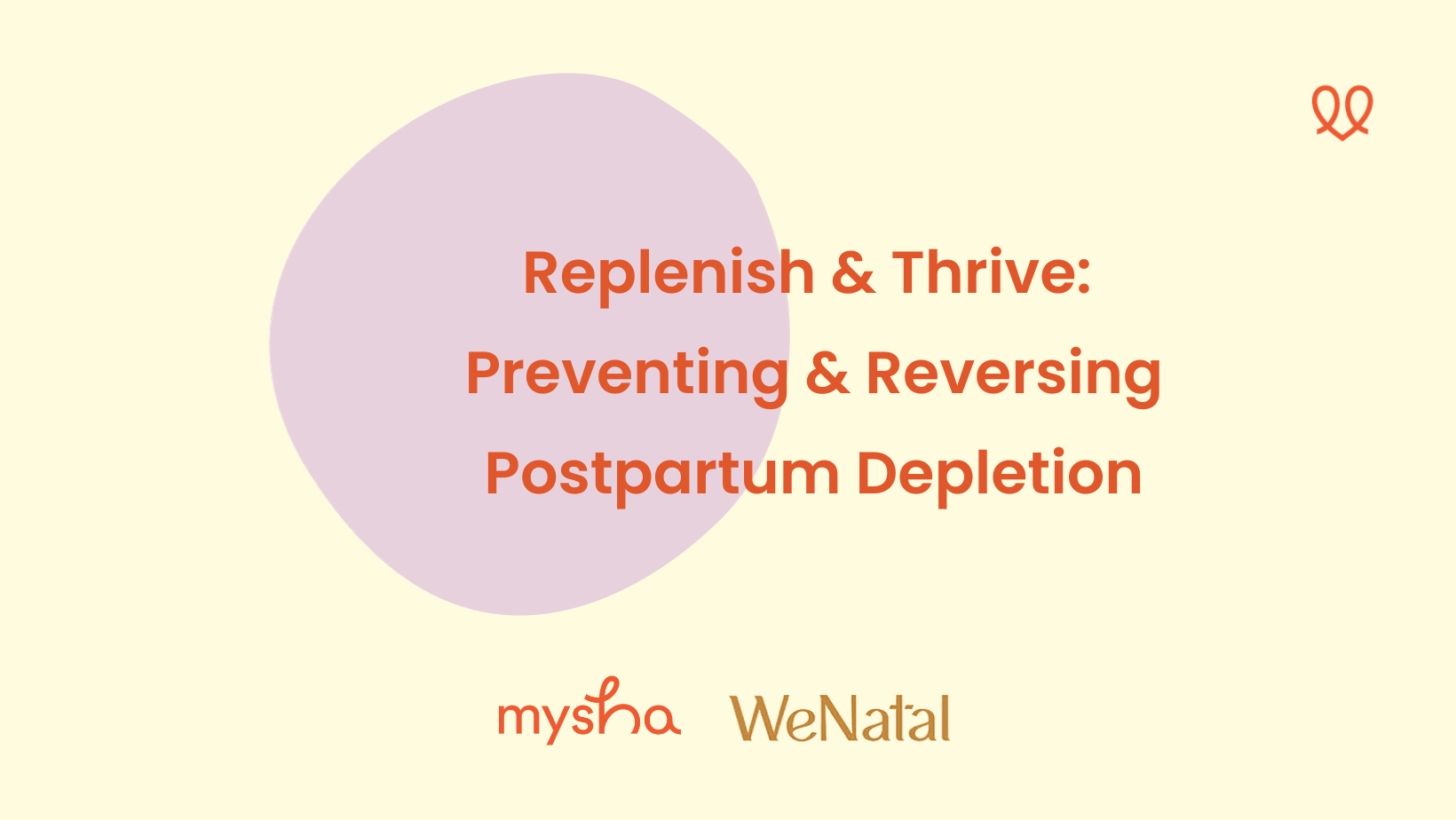 Replenish & Thrive: Preventing & Reversing Postpartum Depletion

mysha WeNatal